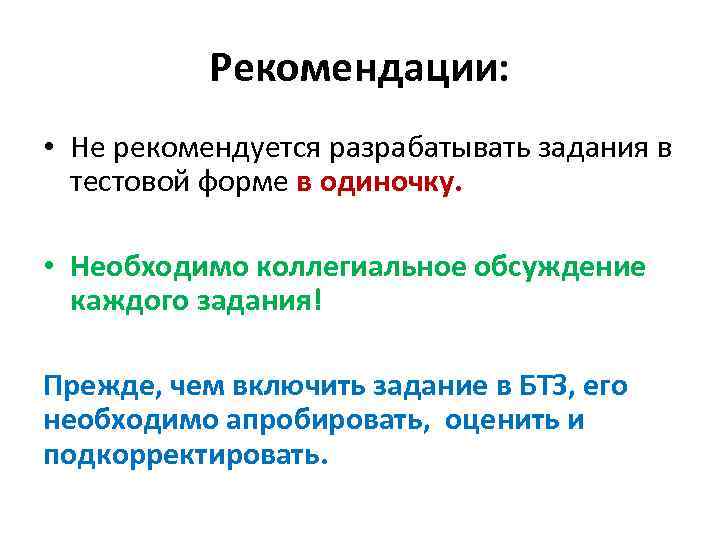 Рекомендации:

• Не рекомендуется разрабатывать задания в тестовой форме в одиночку.

• Необходимо коллегиальное обсуждение каждого задания!

Прежде, чем включить задание в БТЗ, его необходимо апробировать,  оценить и подкорректировать.